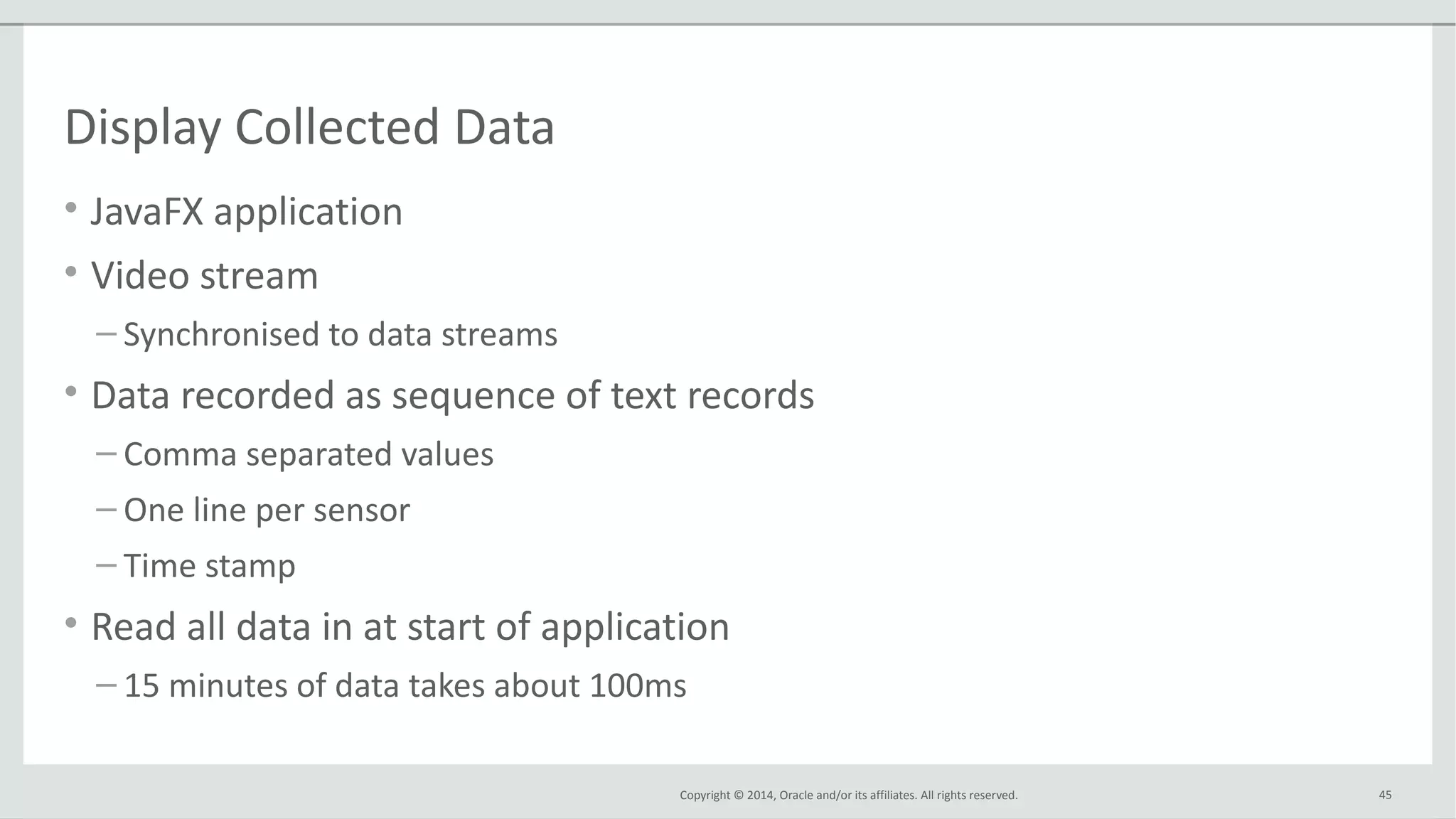 Display Collected Data

• JavaFX application
• Video stream
– Synchronised to data streams
• Data recorded as sequence of text records
– Comma separated values
– One line per sensor
– Time stamp
• Read all data in at start of application
– 15 minutes of data takes about 100ms

Copyright © 2014, Oracle and/or its affiliates. All rights reserved.

45